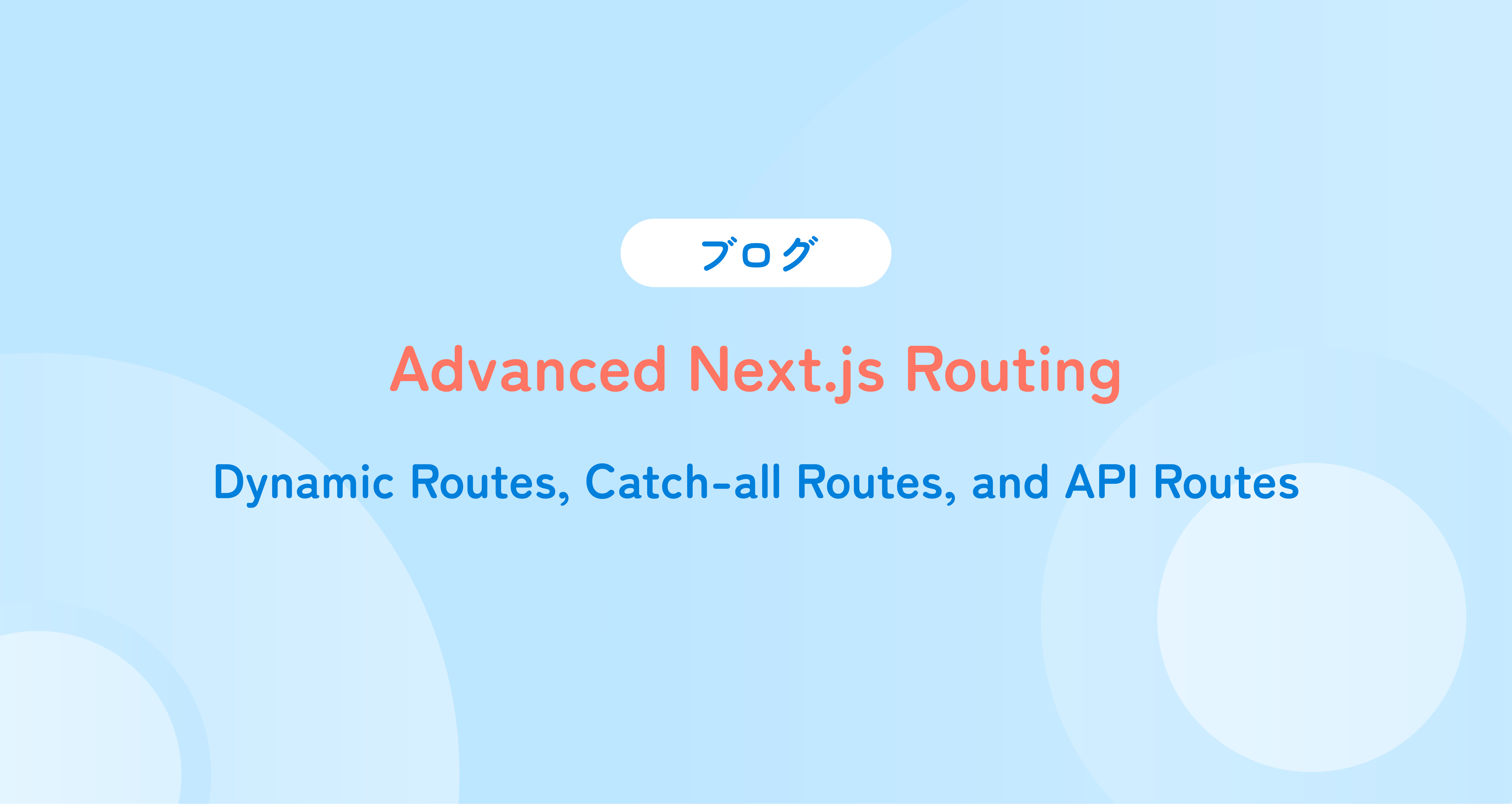 ブログ

Advanced Next.js Routing

Dynamic Routes, Catch-all Routes, and API Routes